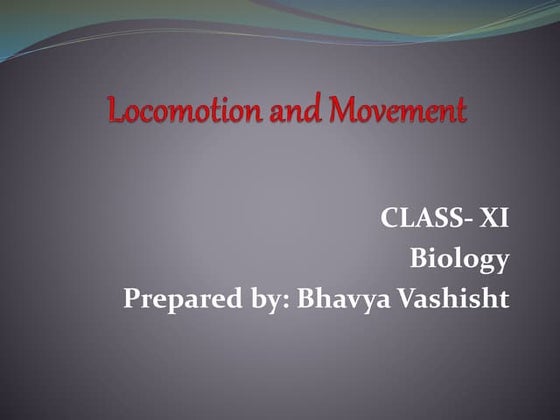 Locomotion and Movement

CLASS- XI
Biology
Prepared by: Bhavya Vashisht